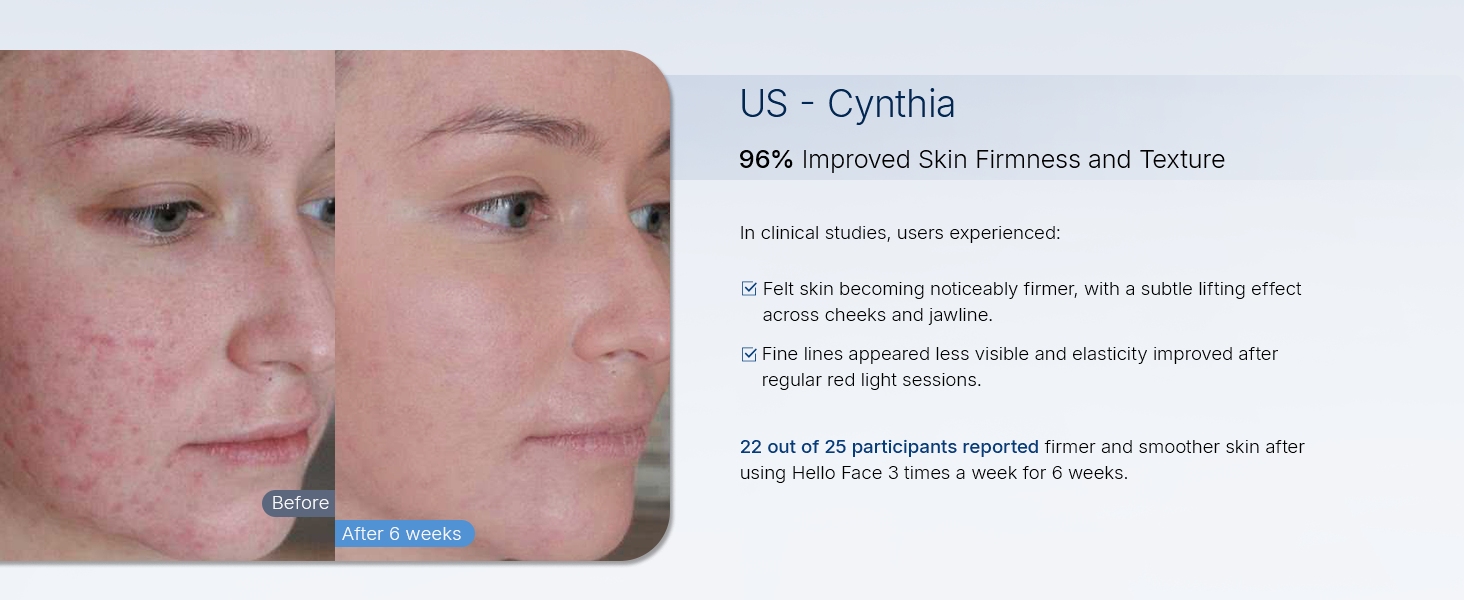 Before

After 6 weeks

US - Cynthia

96% Improved Skin Firmness and Texture

In clinical studies, users experienced:

Felt skin becoming noticeably firmer, with a subtle lifting effect across cheeks and jawline.

Fine lines appeared less visible and elasticity improved after regular red light sessions.

22 out of 25 participants reported firmer and smoother skin after using Hello Face 3 times a week for 6 weeks.